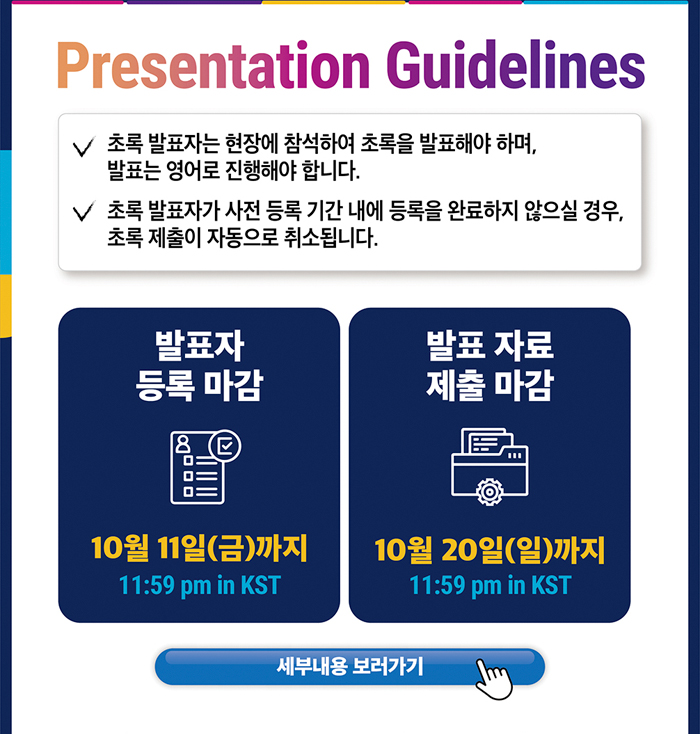 Presentation Guidelines

✓ 초록 발표자는 현장에 참석하여 초록을 발표해야 하며, 발표는 영어로 진행해야 합니다.

✓ 초록 발표자가 사전 등록 기간 내에 등록을 완료하지 않으실 경우, 초록 제출이 자동으로 취소됩니다.

발표자 등록 마감

10월 11일(금)까지
11:59 pm in KST

발표 자료 제출 마감

10월 20일(일)까지
11:59 pm in KST

세부내용 보러가기